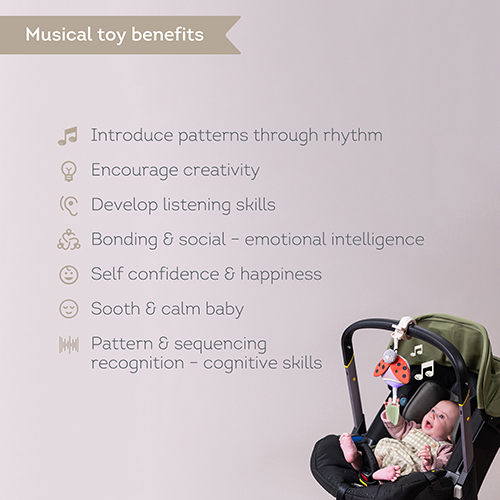 Musical toy benefits

Introduce patterns through rhythm

Encourage creativity

Develop listening skills

Bonding & social - emotional intelligence

Self confidence & happiness

Sooth & calm baby

Pattern & sequencing recognition - cognitive skills